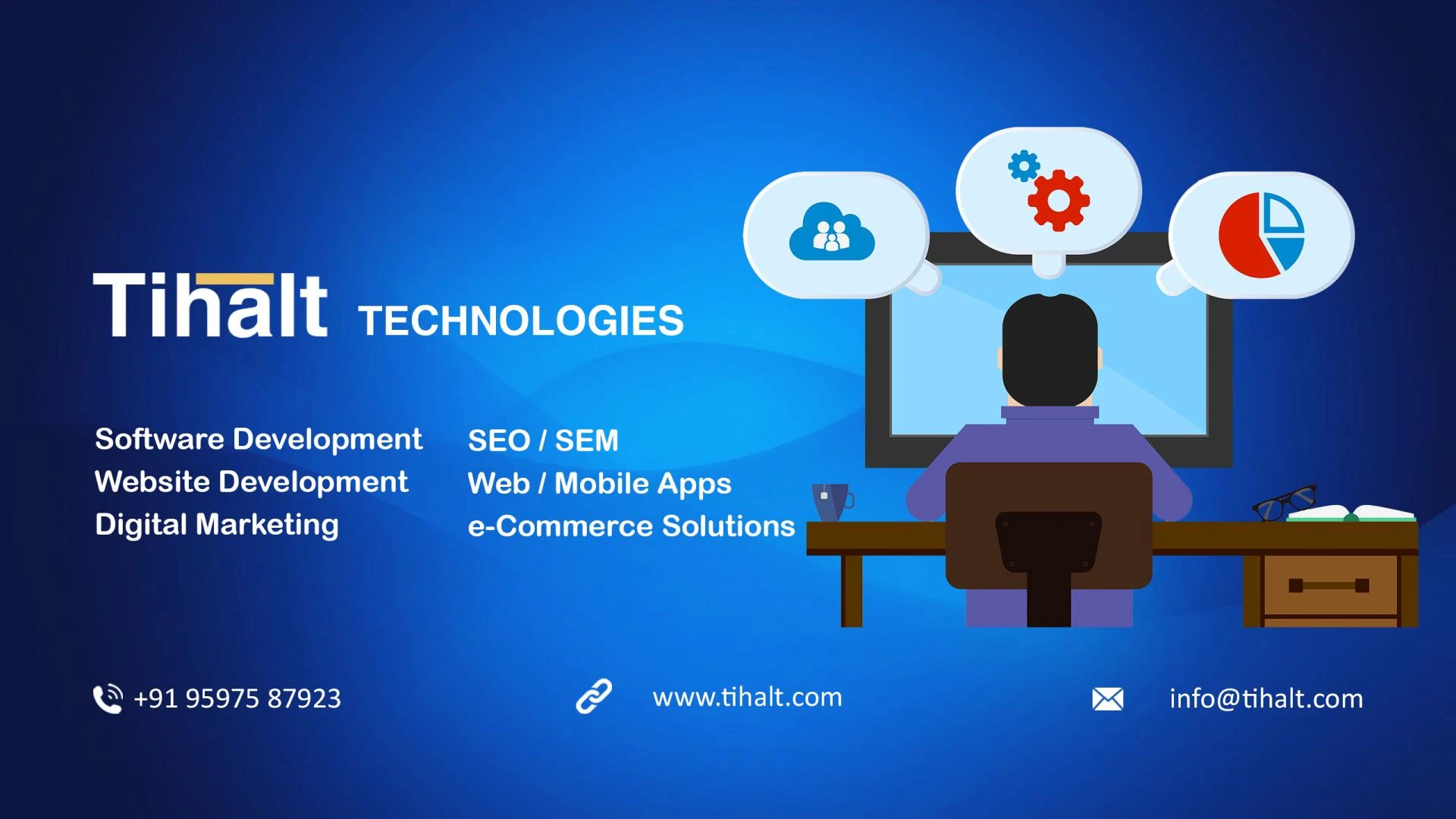 Tihalt TECHNOLOGIES

Software Development
Website Development
Digital Marketing

SEO / SEM
Web / Mobile Apps
e-Commerce Solutions

+91 95975 87923

www.tihalt.com

info@tihalt.com